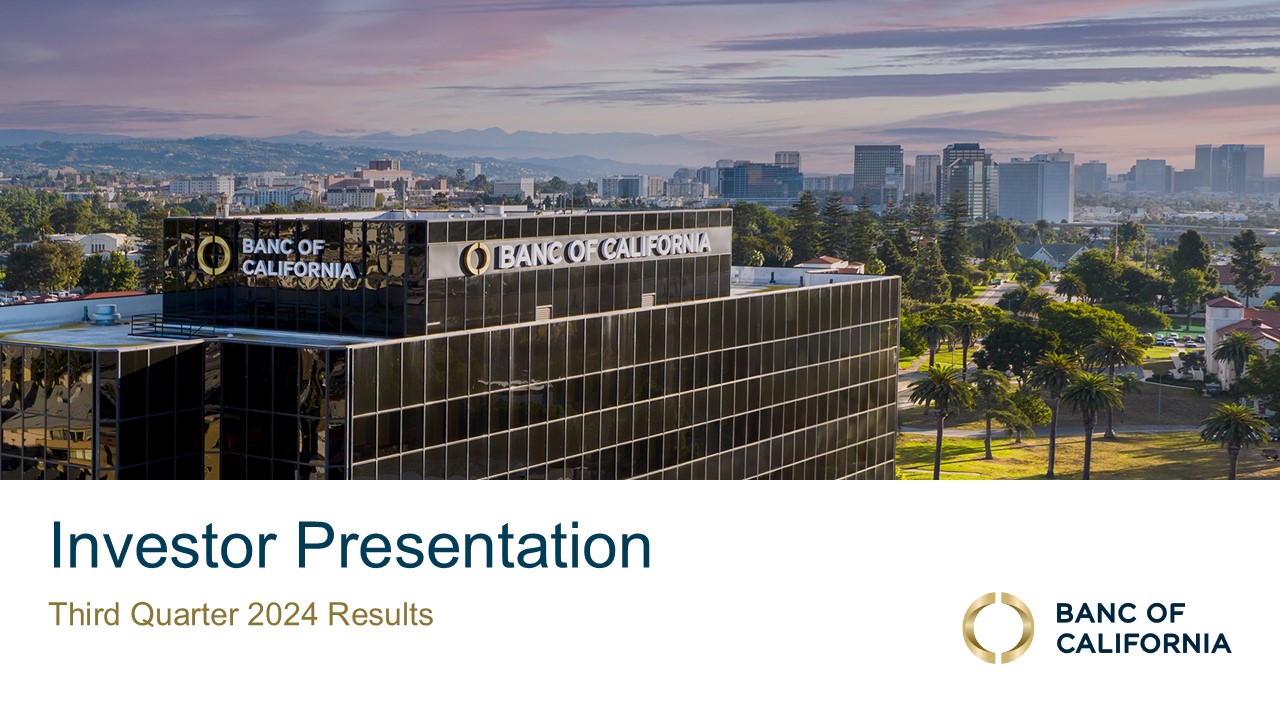 BANC OF CALIFORNIA

BANC OF CALIFORNIA

Investor Presentation

Third Quarter 2024 Results

BANC OF CALIFORNIA